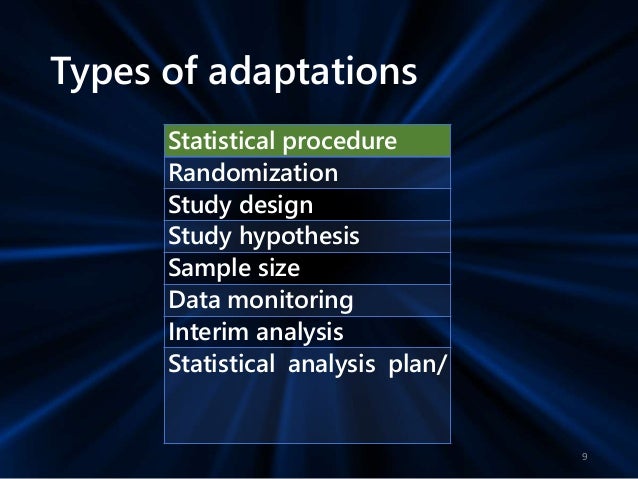 Types of adaptations

| Statistical procedure |
|---|
| Randomization |
| Study design |
| Study hypothesis |
| Sample size |
| Data monitoring |
| Interim analysis |
| Statistical analysis plan/ |

9